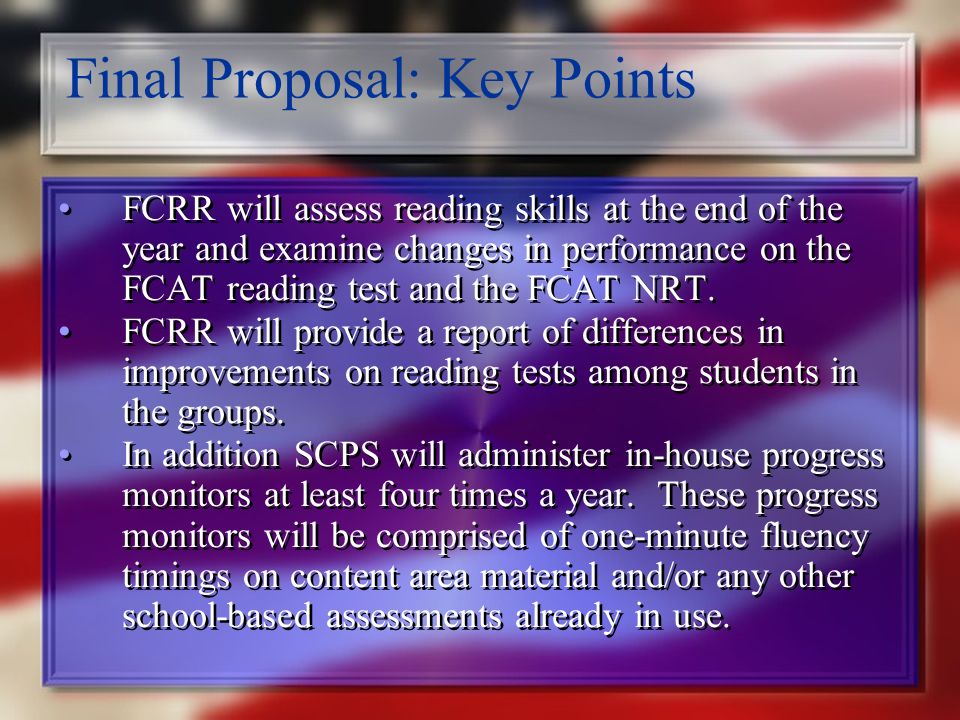 Final Proposal: Key Points

• FCRR will assess reading skills at the end of the year and examine changes in performance on the FCAT reading test and the FCAT NRT.
• FCRR will provide a report of differences in improvements on reading tests among students in the groups.
• In addition SCPS will administer in-house progress monitors at least four times a year. These progress monitors will be comprised of one-minute fluency timings on content area material and/or any other school-based assessments already in use.